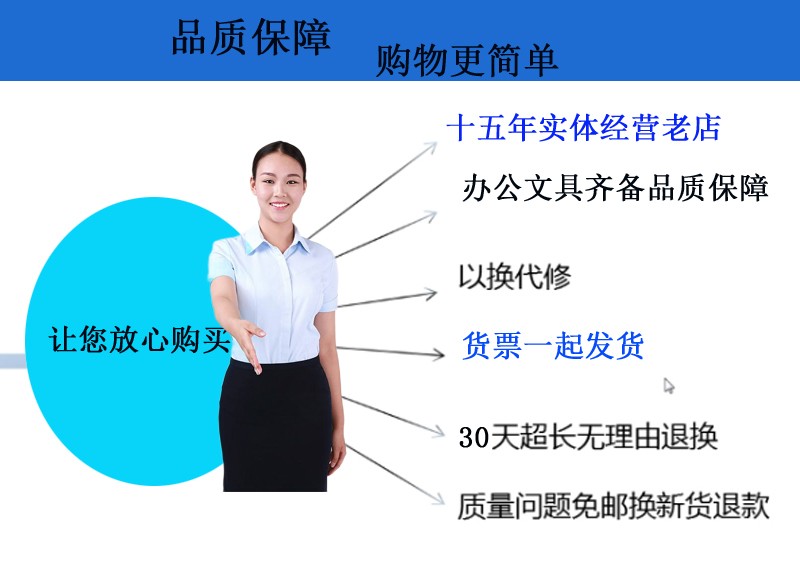 品质保障

购物更简单

让您放心购买

十五年实体经营老店

办公文具齐备品质保障

以换代修

货票一起发货

30天超长无理由退换

质量问题免邮换新货退款